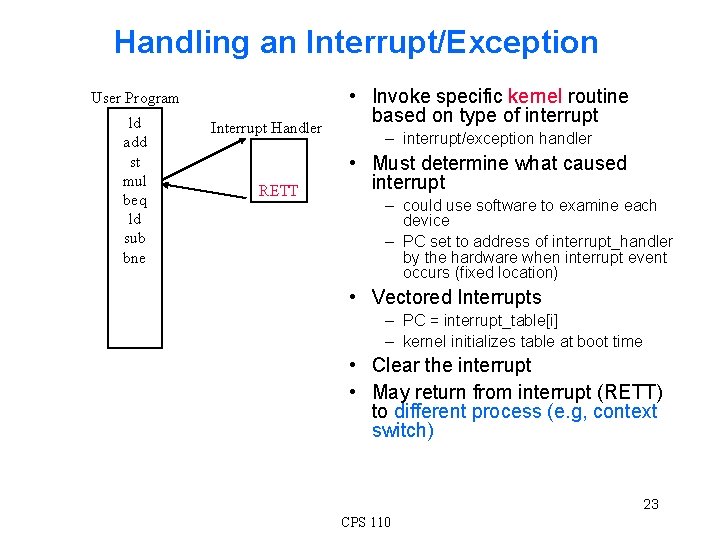 Handling an Interrupt/Exception

User Program

ld
add
st
mul
beq
ld
sub
bne

Interrupt Handler

RETT

• Invoke specific kernel routine based on type of interrupt
– interrupt/exception handler
• Must determine what caused interrupt
– could use software to examine each device
– PC set to address of interrupt_handler by the hardware when interrupt event occurs (fixed location)
• Vectored Interrupts
– PC = interrupt_table[i]
– kernel initializes table at boot time
• Clear the interrupt
• May return from interrupt (RETT) to different process (e.g, context switch)

23

CPS 110